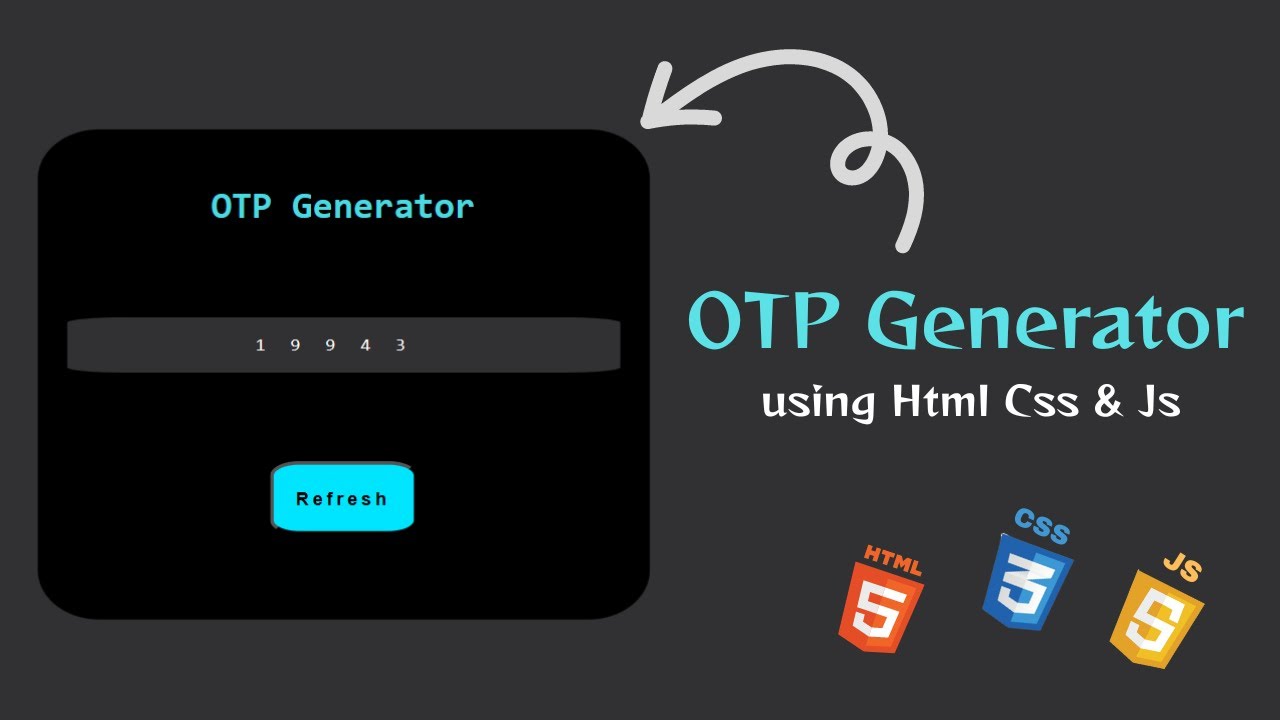 OTP Generator

1 9 9 4 3

Refresh

OTP Generator

using Html Css & Js

HTML 5

CSS 3

JS 5